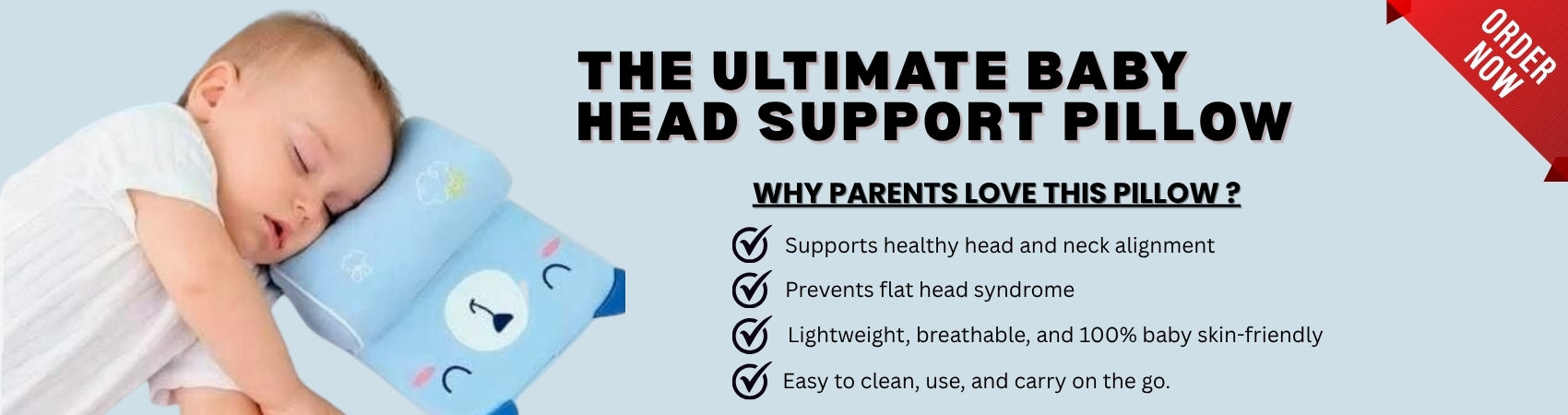 THE ULTIMATE BABY HEAD SUPPORT PILLOW

ORDER NOW

WHY PARENTS LOVE THIS PILLOW ?

Supports healthy head and neck alignment

Prevents flat head syndrome

Lightweight, breathable, and 100% baby skin-friendly

Easy to clean, use, and carry on the go.